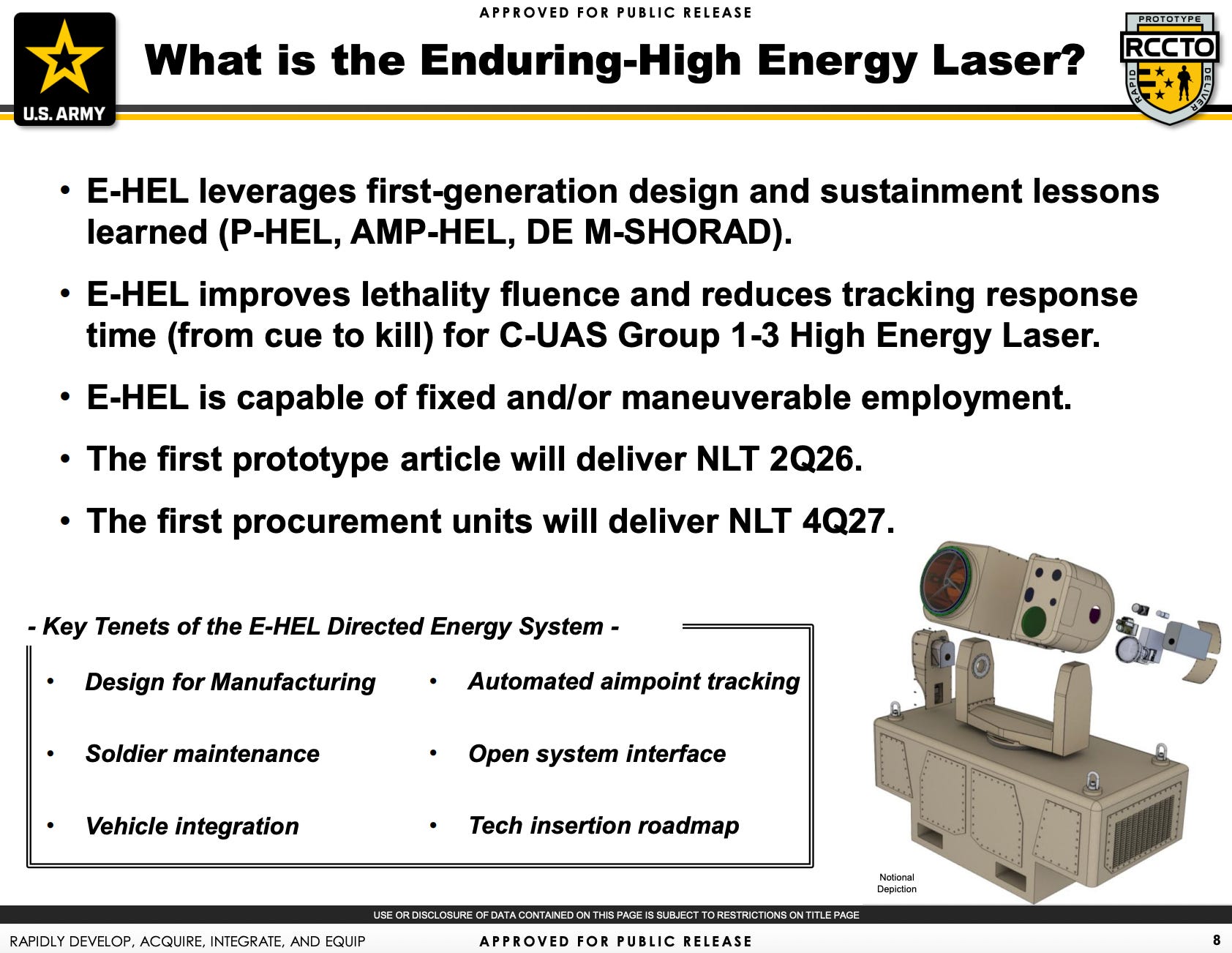 APPROVED FOR PUBLIC RELEASE

U.S. ARMY

What is the Enduring-High Energy Laser?

PROTOTYPE
RCCTO
RAPID
DELIVER

• E-HEL leverages first-generation design and sustainment lessons learned (P-HEL, AMP-HEL, DE M-SHORAD).

• E-HEL improves lethality fluence and reduces tracking response time (from cue to kill) for C-UAS Group 1-3 High Energy Laser.

• E-HEL is capable of fixed and/or maneuverable employment.

• The first prototype article will deliver NLT 2Q26.

• The first procurement units will deliver NLT 4Q27.

- Key Tenets of the E-HEL Directed Energy System -

• Design for Manufacturing
• Soldier maintenance
• Vehicle integration

• Automated aimpoint tracking
• Open system interface
• Tech insertion roadmap

Notional Depiction

USE OR DISCLOSURE OF DATA CONTAINED ON THIS PAGE IS SUBJECT TO RESTRICTIONS ON TITLE PAGE

RAPIDLY DEVELOP, ACQUIRE, INTEGRATE, AND EQUIP

APPROVED FOR PUBLIC RELEASE

8